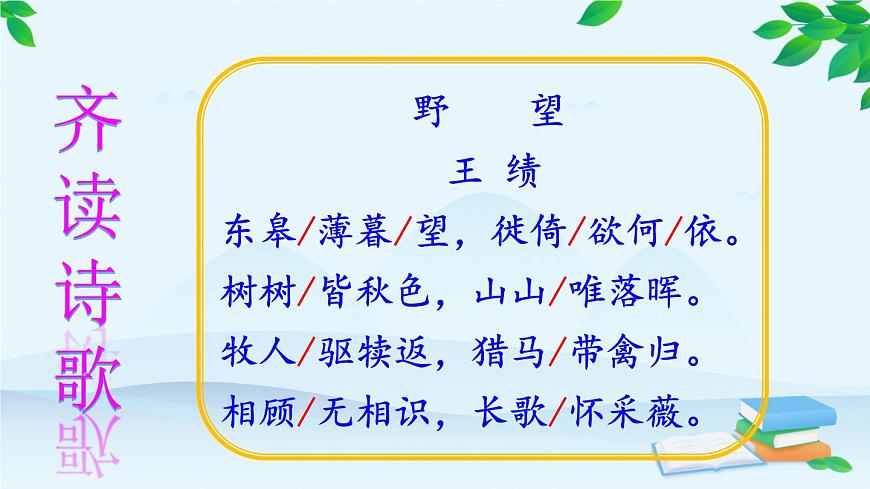 齐读诗歌

野 望

王 绩

东皋/薄暮/望，徙倚/欲何/依。

树树/皆秋色，山山/唯落晖。

牧人/驱犊返，猎马/带禽归。

相顾/无相识，长歌/怀采薇。